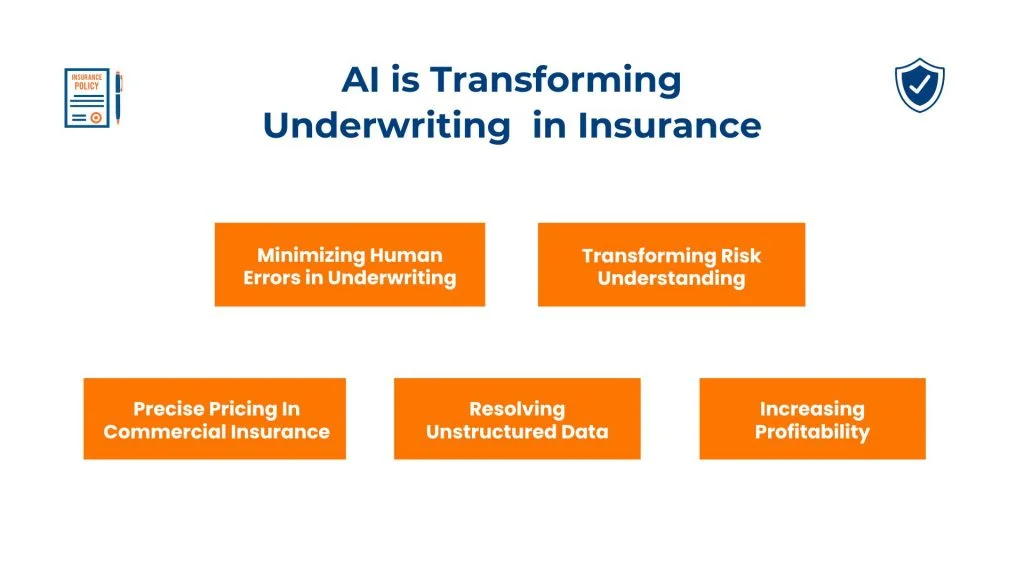 INSURANCE POLICY

AI is Transforming Underwriting in Insurance

Minimizing Human Errors in Underwriting

Transforming Risk Understanding

Precise Pricing In Commercial Insurance

Resolving Unstructured Data

Increasing Profitability